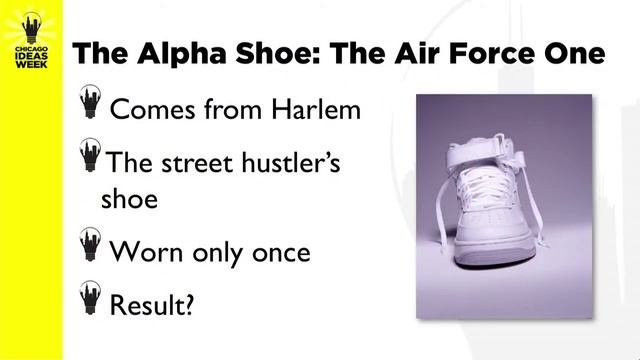 CHICAGO IDEAS WEEK

The Alpha Shoe: The Air Force One

Comes from Harlem

The street hustler's shoe

Worn only once

Result?